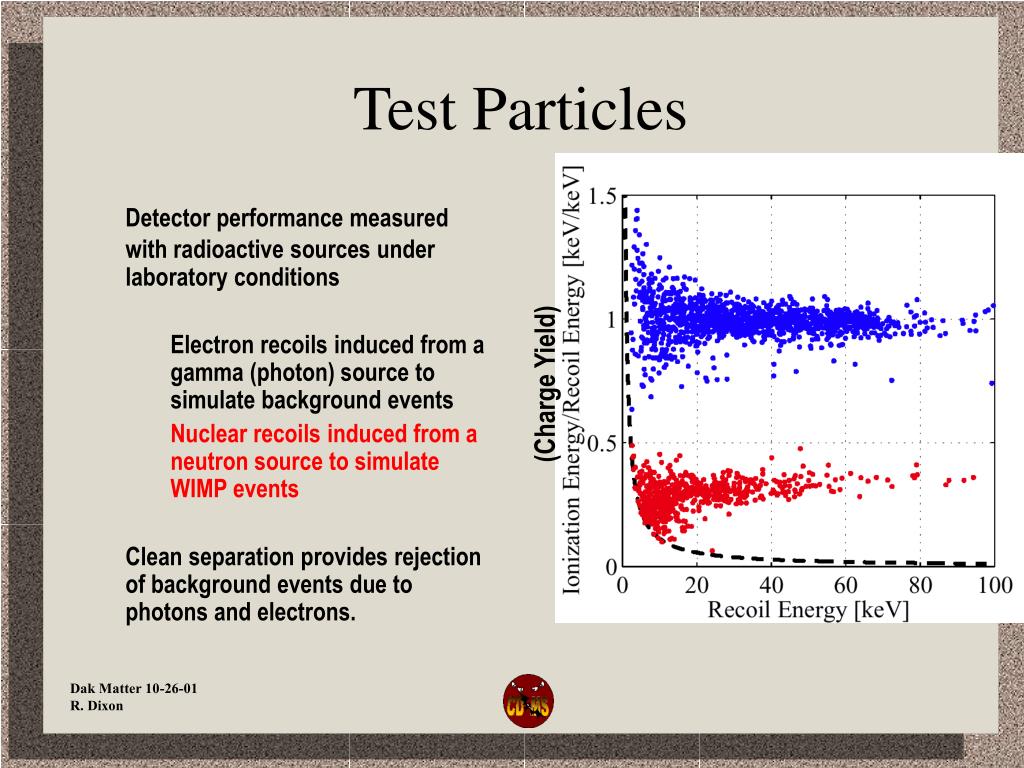 Test Particles

Detector performance measured with radioactive sources under laboratory conditions

Electron recoils induced from a gamma (photon) source to simulate background events

Nuclear recoils induced from a neutron source to simulate WIMP events

Clean separation provides rejection of background events due to photons and electrons.

(Charge Yield)

Ionization Energy/Recoil Energy [keV/keV]

1.5

1

0.5

0

0

20

40

60

80

100

Recoil Energy [keV]

Dak Matter 10-26-01
R. Dixon

CDMS